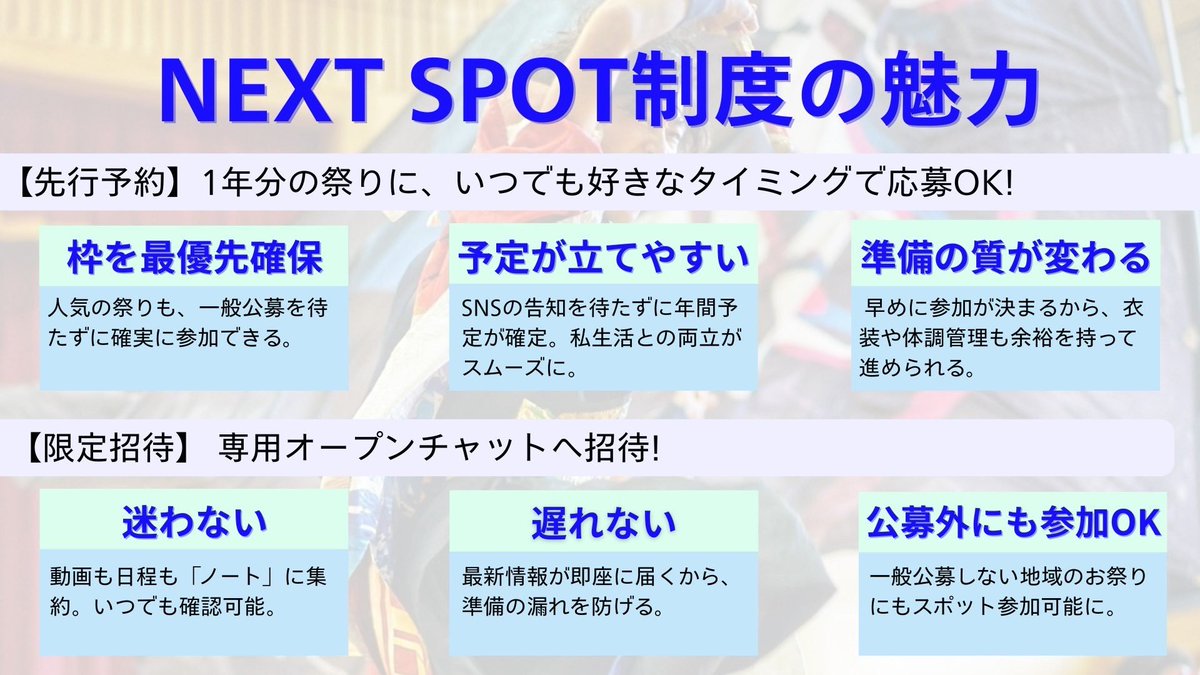 NEXT SPOT制度の魅力

【先行予約】1年分の祭りに、いつでも好きなタイミングで応募OK!

枠を最優先確保

人気の祭りも、一般公募を待たずに確実に参加できる。

予定が立てやすい

SNSの告知を待たずに年間予定が確定。私生活との両立がスムーズに。

準備の質が変わる

早めに参加が決まるから、衣装や体調管理も余裕を持って進められる。

【限定招待】 専用オープンチャットへ招待!

迷わない

動画も日程も「ノート」に集約。いつでも確認可能。

遅れない

最新情報が即座に届くから、準備の漏れを防げる。

公募外にも参加OK

一般公募しない地域のお祭りにもスポット参加可能に。